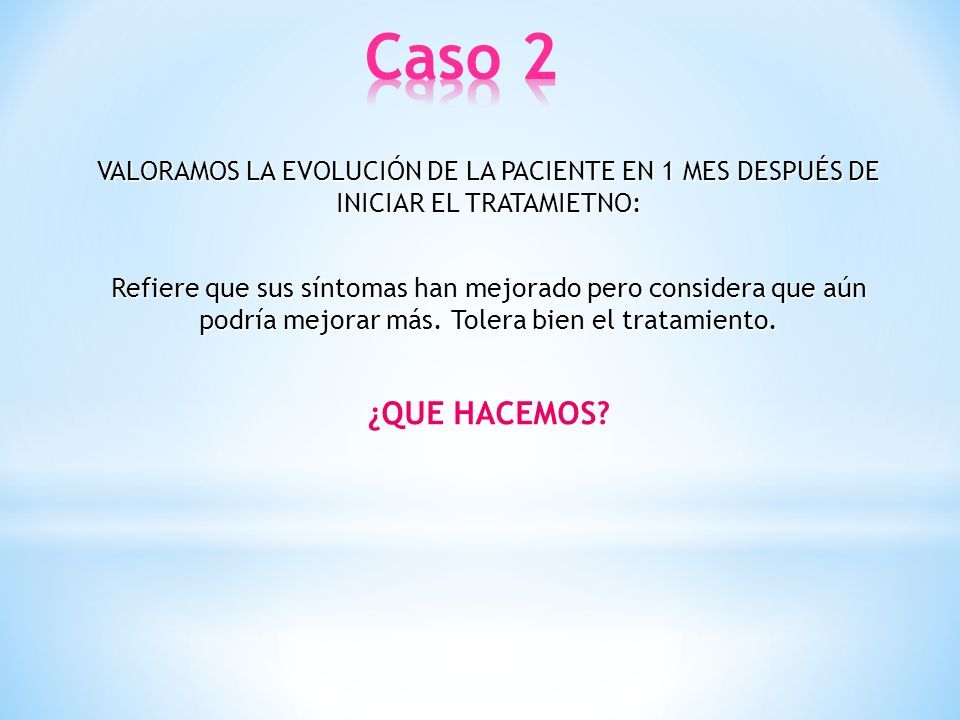 Caso 2

VALORAMOS LA EVOLUCIÓN DE LA PACIENTE EN 1 MES DESPUÉS DE INICIAR EL TRATAMIETNO:

Refiere que sus síntomas han mejorado pero considera que aún podría mejorar más. Tolera bien el tratamiento.

¿QUE HACEMOS?